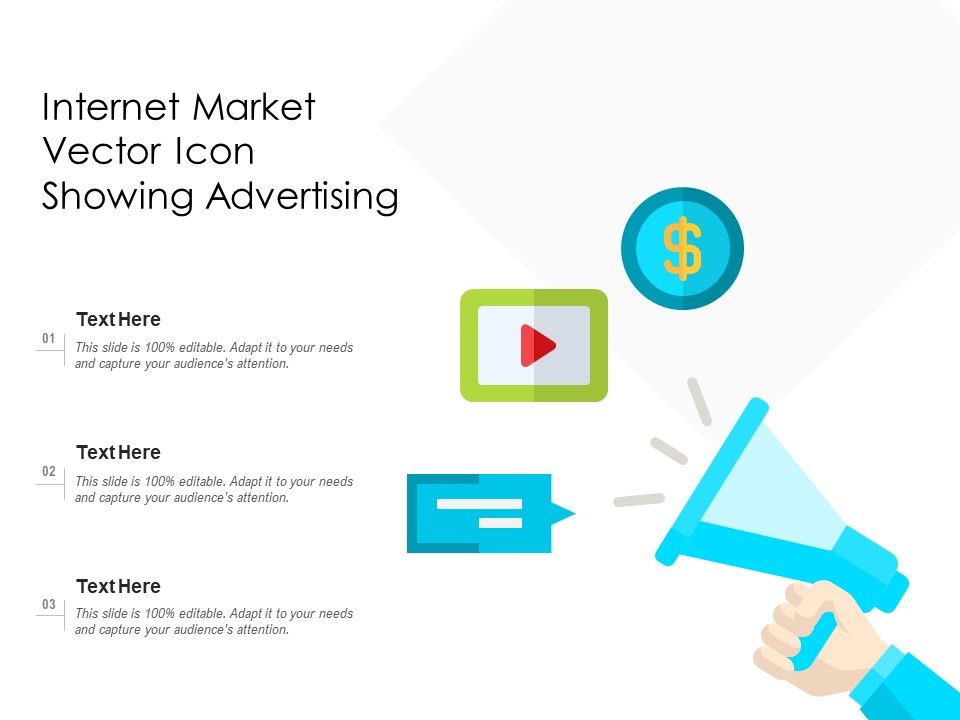 Internet Market Vector Icon Showing Advertising

01
Text Here
This slide is 100% editable. Adapt it to your needs and capture your audience's attention.

02
Text Here
This slide is 100% editable. Adapt it to your needs and capture your audience's attention.

03
Text Here
This slide is 100% editable. Adapt it to your needs and capture your audience's attention.

$